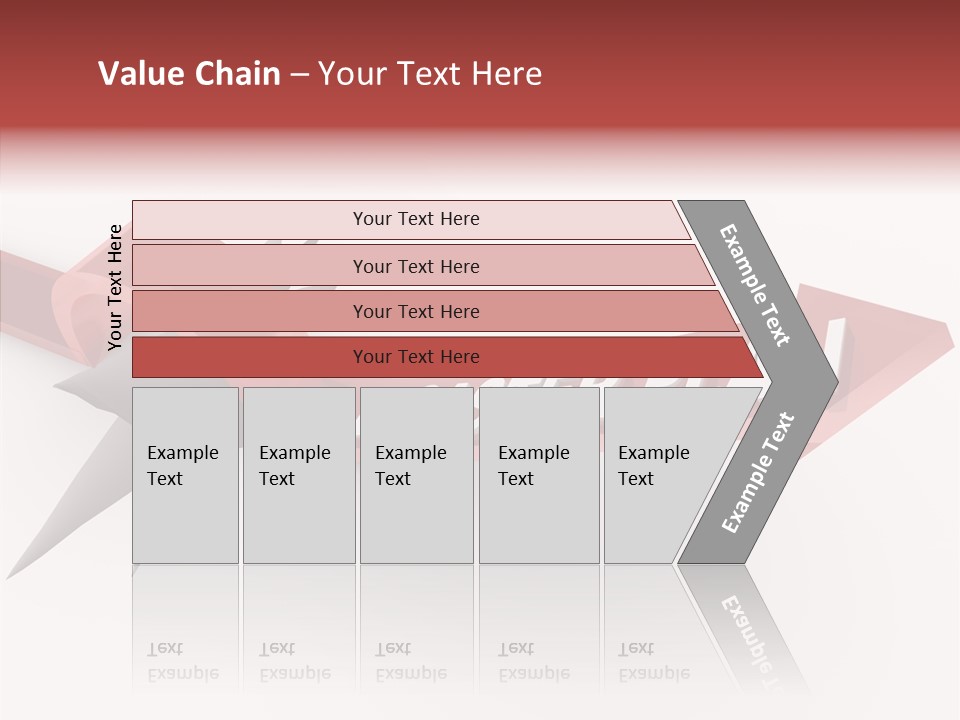 Value Chain – Your Text Here

Your Text Here

Your Text Here

Your Text Here

Your Text Here

Your Text Here

Example Text

Example Text

Example Text

Example Text

Example Text

Example Text

Example Text